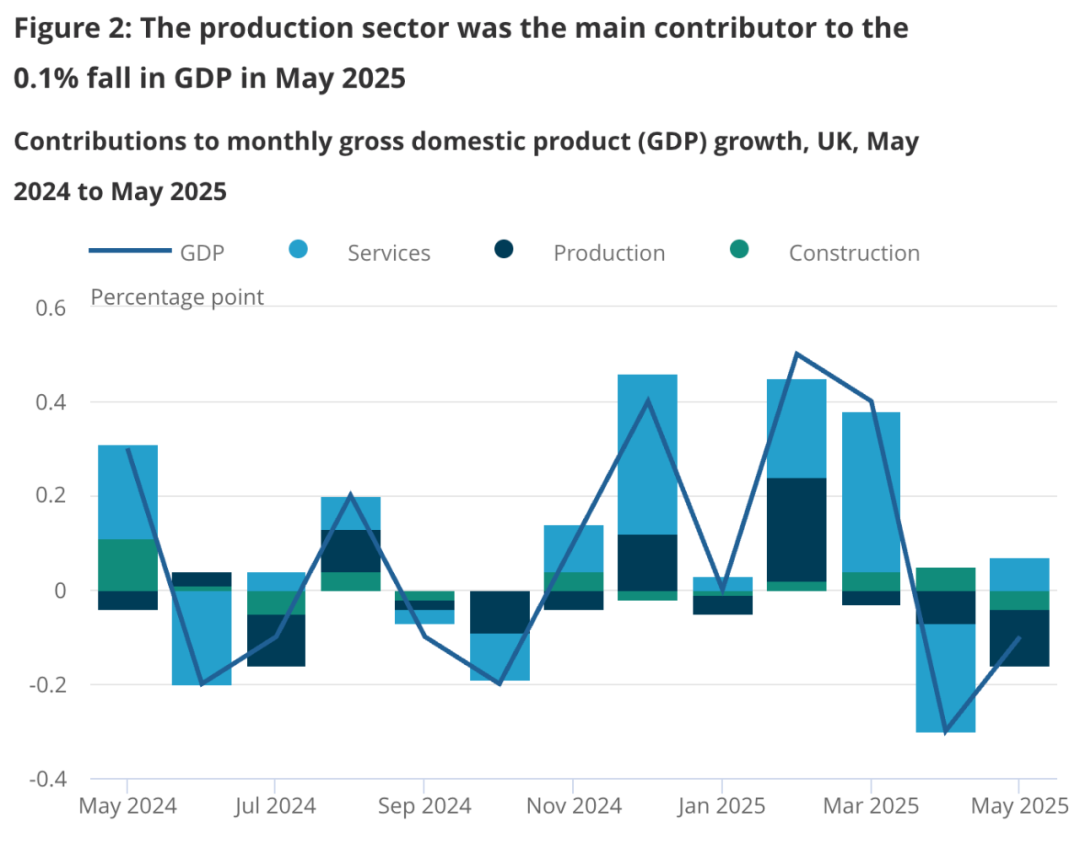 Figure 2: The production sector was the main contributor to the 0.1% fall in GDP in May 2025

Contributions to monthly gross domestic product (GDP) growth, UK, May 2024 to May 2025

GDP
Services
Production
Construction

Percentage point

0.6
0.4
0.2
0
-0.2
-0.4

May 2024
Jul 2024
Sep 2024
Nov 2024
Jan 2025
Mar 2025
May 2025